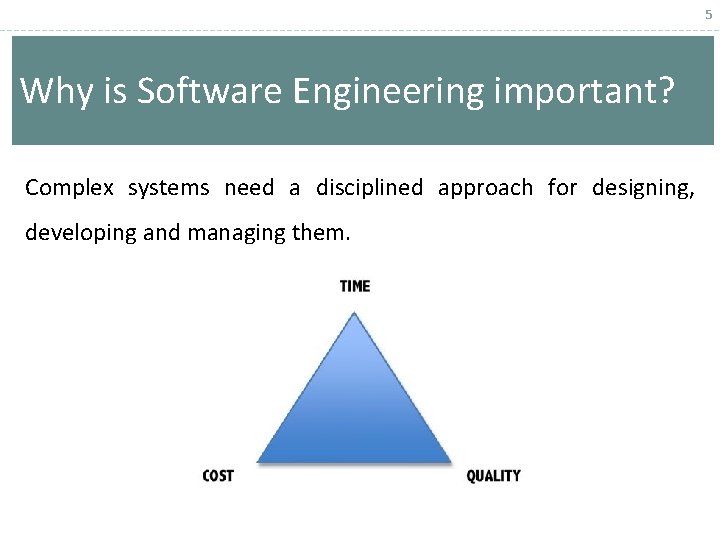 5

Why is Software Engineering important?

Complex systems need a disciplined approach for designing, developing and managing them.

TIME

COST

QUALITY